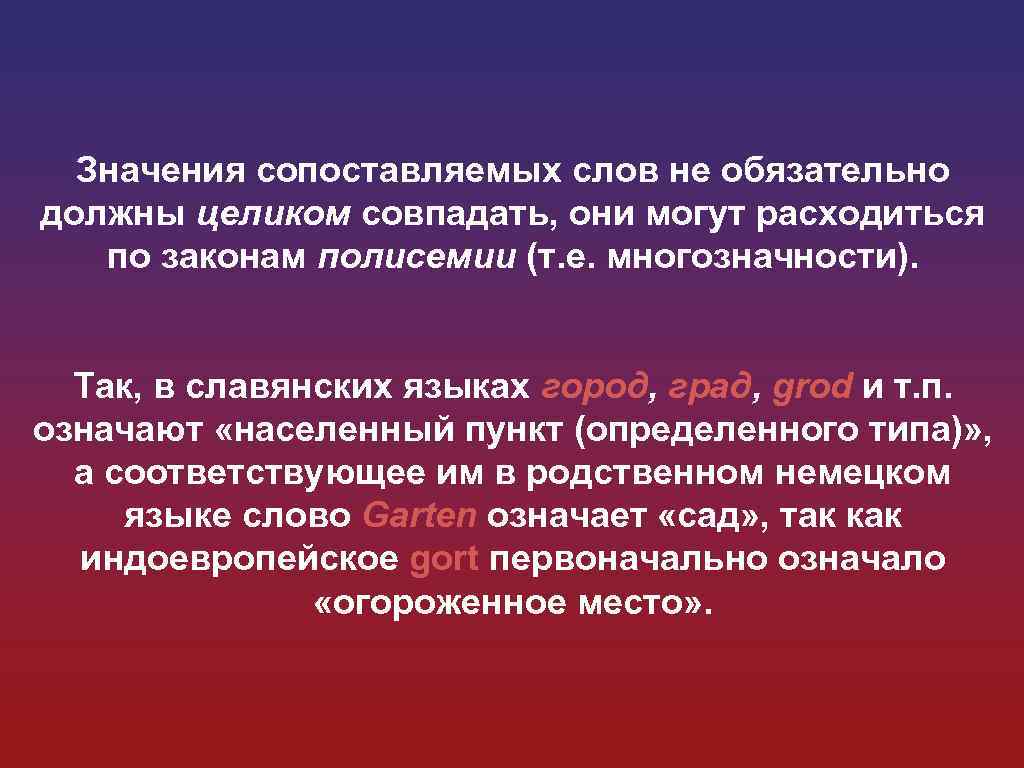 Значения сопоставляемых слов не обязательно должны целиком совпадать, они могут расходиться по законам полисемии (т.е. многозначности).

Так, в славянских языках город, град, grod и т.п. означают «населенный пункт (определенного типа)», а соответствующее им в родственном немецком языке слово Garten означает «сад», так как индоевропейское gort первоначально означало «огороженное место».